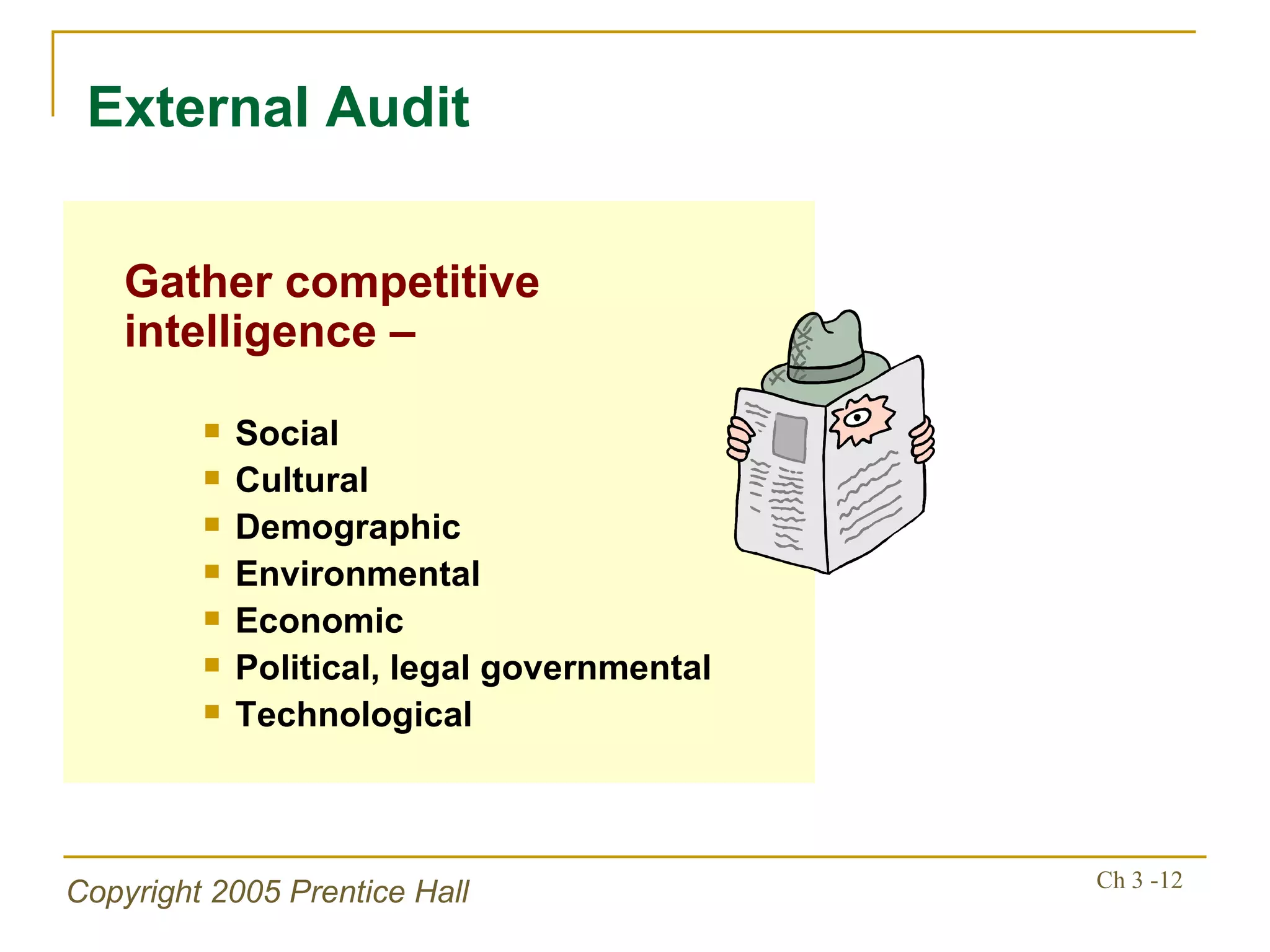 External Audit

Gather competitive intelligence –

- Social
- Cultural
- Demographic
- Environmental
- Economic
- Political, legal governmental
- Technological

Copyright 2005 Prentice Hall

Ch 3 -12